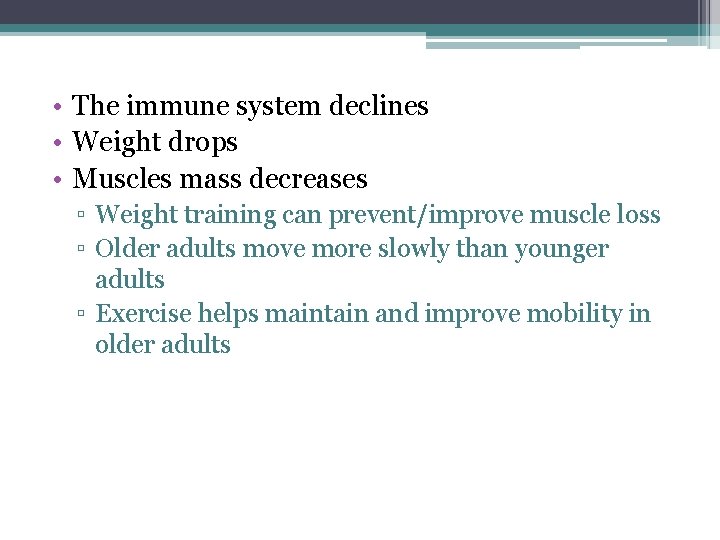 • The immune system declines
• Weight drops
• Muscles mass decreases
▫ Weight training can prevent/improve muscle loss
▫ Older adults move more slowly than younger adults
▫ Exercise helps maintain and improve mobility in older adults